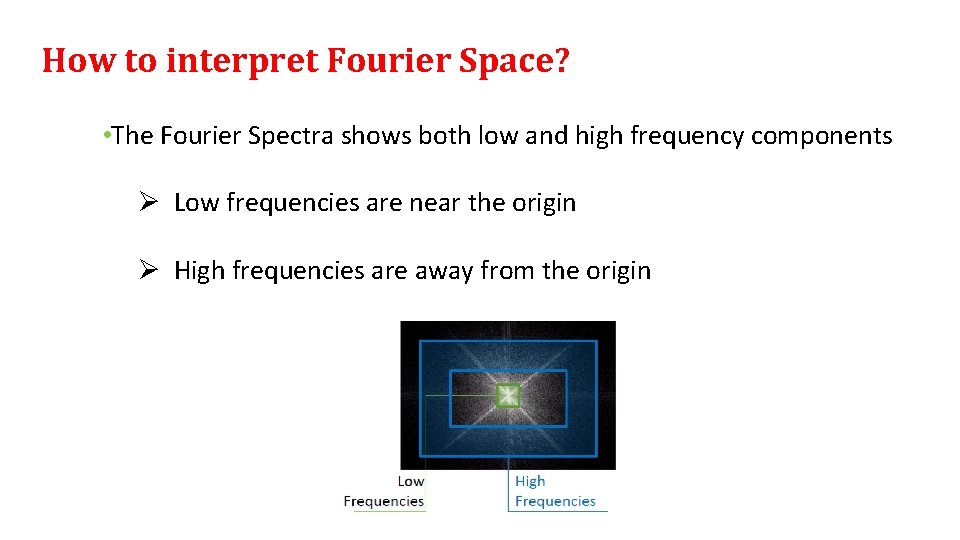 How to interpret Fourier Space?

•The Fourier Spectra shows both low and high frequency components

➢ Low frequencies are near the origin

➢ High frequencies are away from the origin

Low Frequencies

High Frequencies